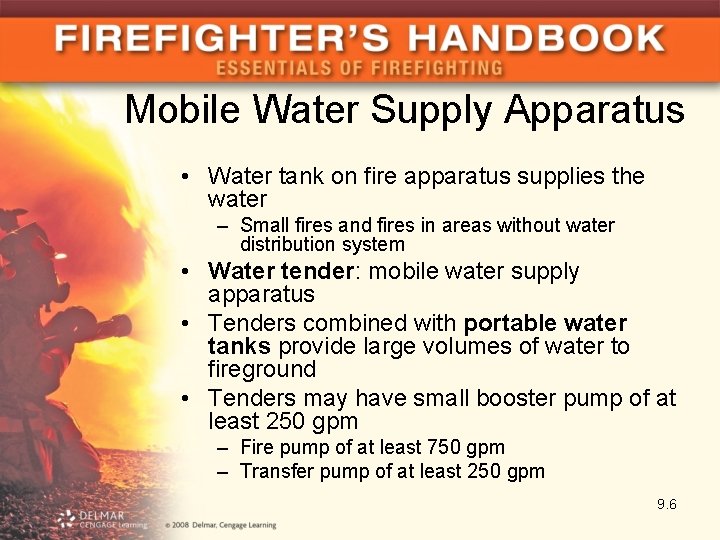 FIREFIGHTER'S HANDBOOK
ESSENTIALS OF FIREFIGHTING

Mobile Water Supply Apparatus

• Water tank on fire apparatus supplies the water
– Small fires and fires in areas without water distribution system
• Water tender: mobile water supply apparatus
• Tenders combined with portable water tanks provide large volumes of water to fireground
• Tenders may have small booster pump of at least 250 gpm
– Fire pump of at least 750 gpm
– Transfer pump of at least 250 gpm

9.6

DELMAR CENGAGE Learning

© 2008 Delmar, Cengage Learning